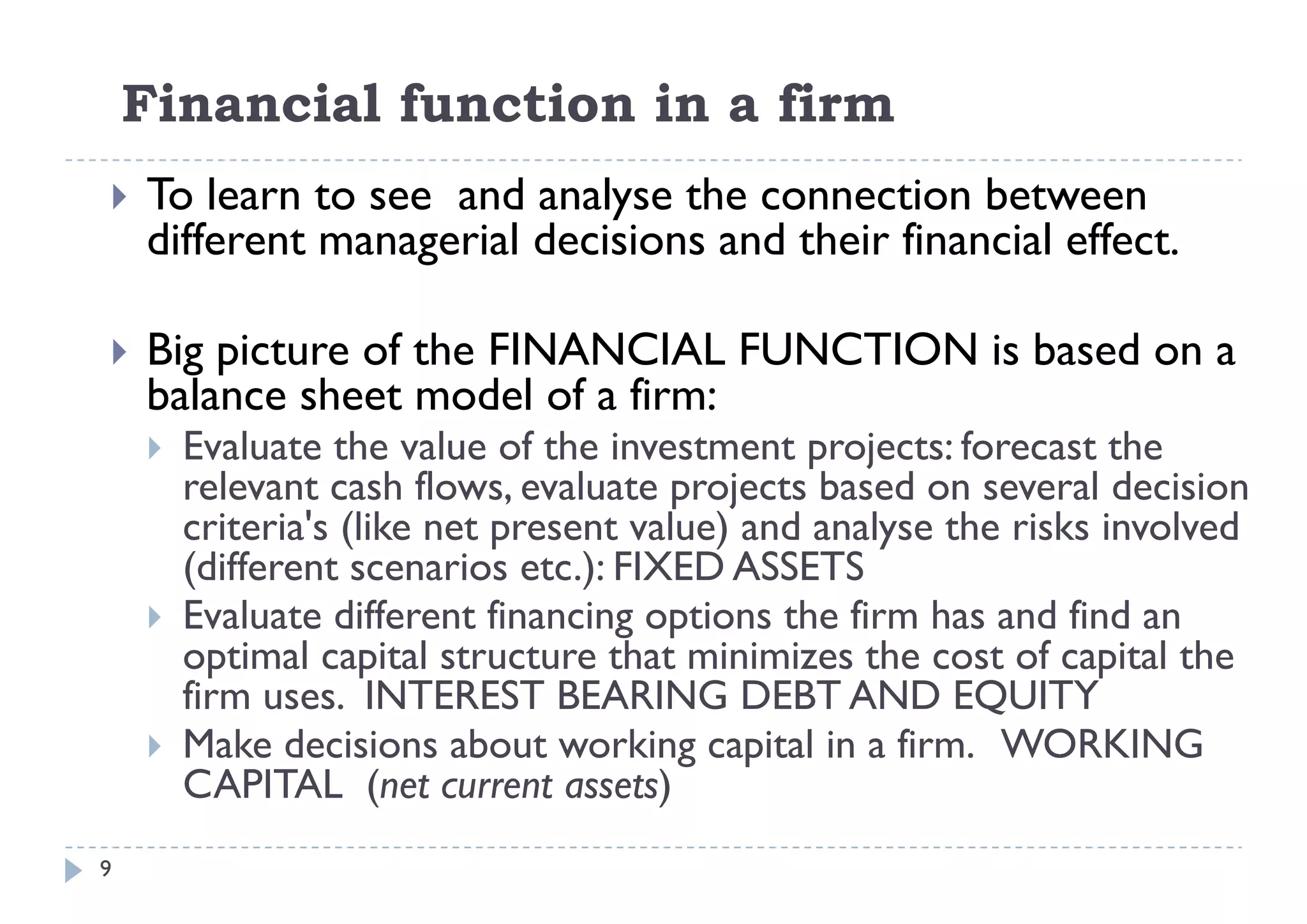 Financial function in a firm

To learn to see and analyse the connection between different managerial decisions and their financial effect.

Big picture of the FINANCIAL FUNCTION is based on a balance sheet model of a firm:

Evaluate the value of the investment projects: forecast the relevant cash flows, evaluate projects based on several decision criteria's (like net present value) and analyse the risks involved (different scenarios etc.): FIXED ASSETS

Evaluate different financing options the firm has and find an optimal capital structure that minimizes the cost of capital the firm uses. INTEREST BEARING DEBT AND EQUITY

Make decisions about working capital in a firm. WORKING CAPITAL (net current assets)

9